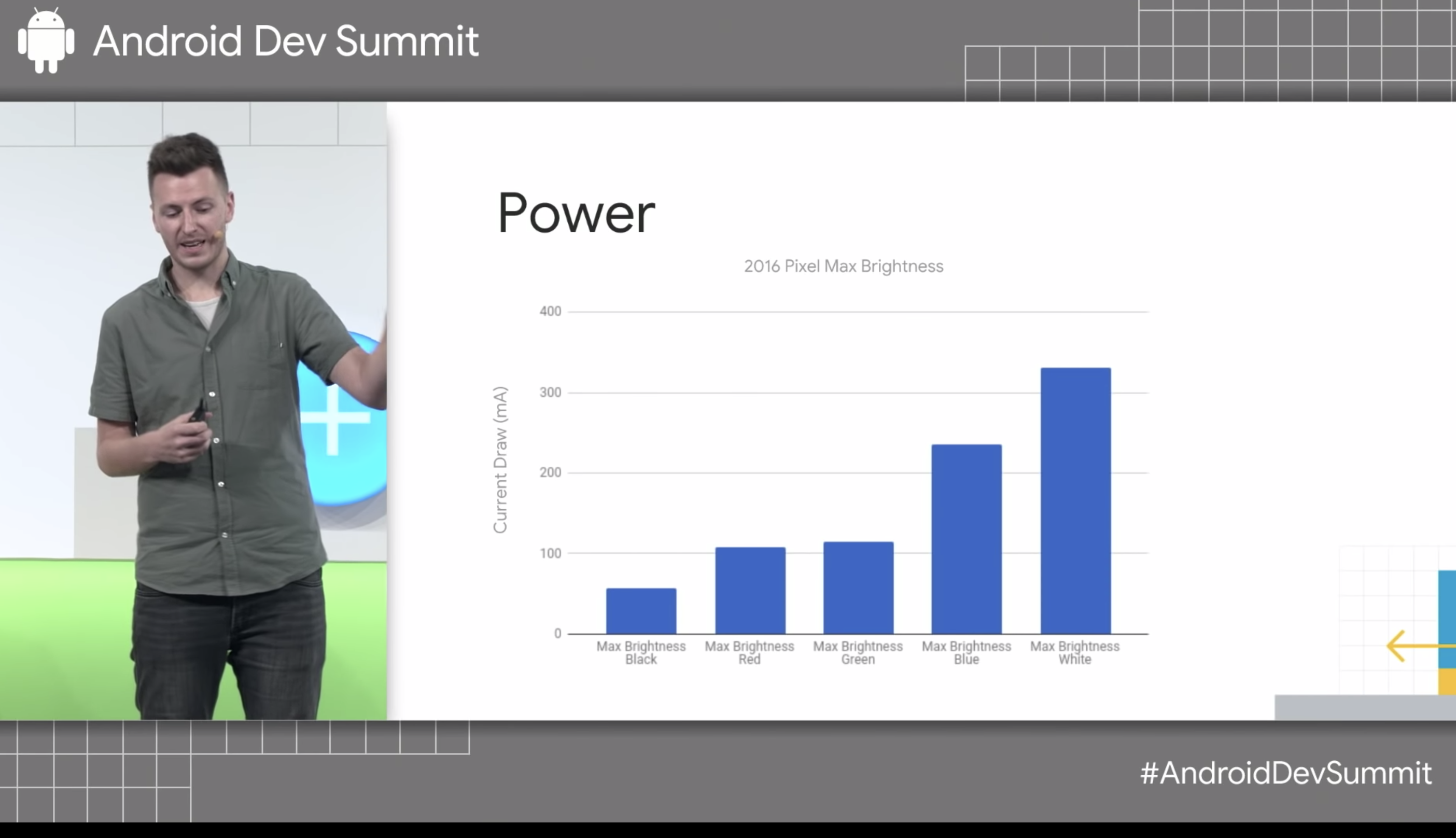 Android Dev Summit

Power

2016 Pixel Max Brightness

Current Draw (mA)

400
300
200
100
0

Max Brightness Black
Max Brightness Red
Max Brightness Green
Max Brightness Blue
Max Brightness White

#AndroidDevSummit